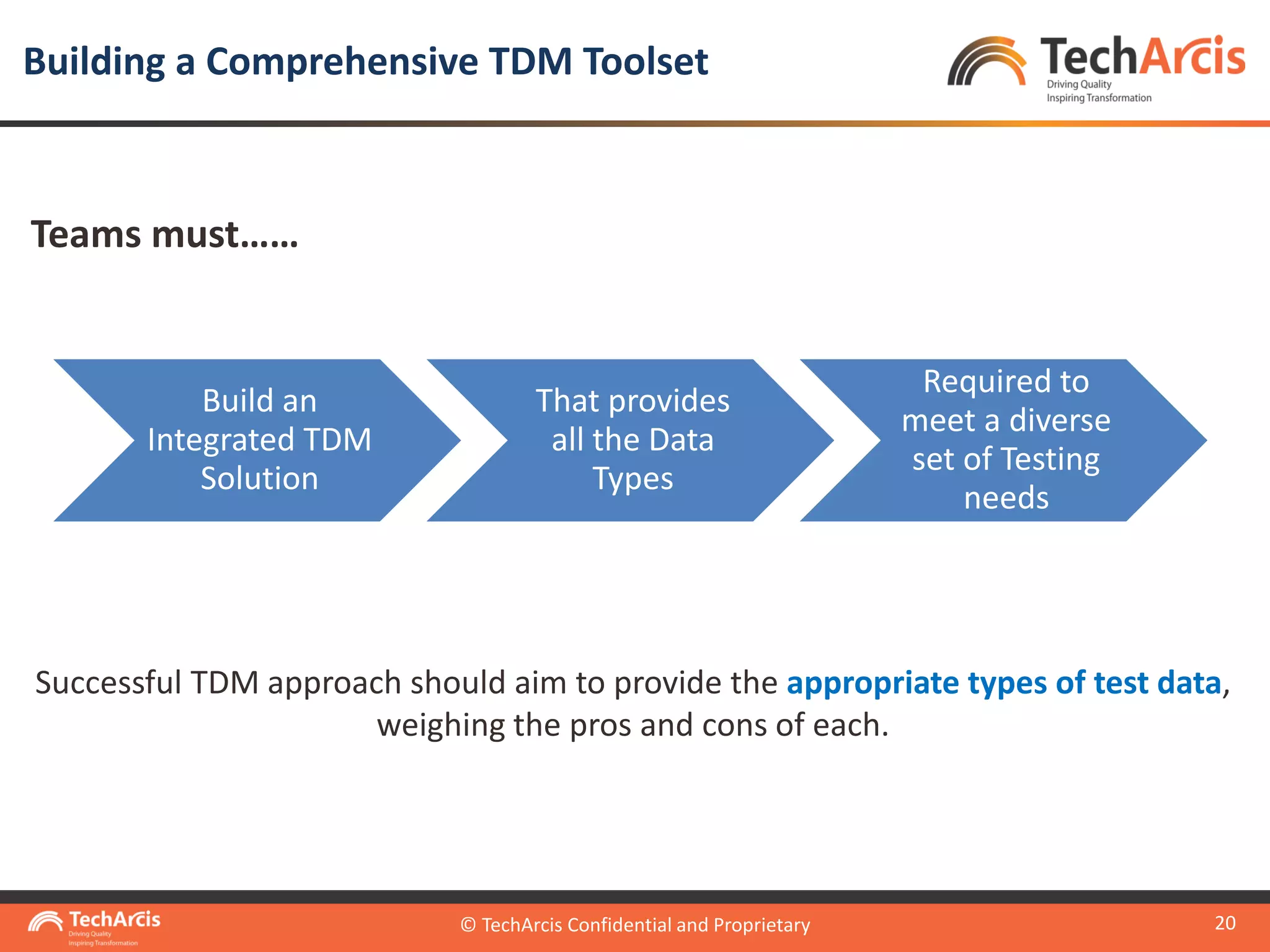 Building a Comprehensive TDM Toolset

TechArcis
Driving Quality
Inspiring Transformation

Teams must……

Build an Integrated TDM Solution

That provides all the Data Types

Required to meet a diverse set of Testing needs

Successful TDM approach should aim to provide the appropriate types of test data, weighing the pros and cons of each.

TechArcis
Driving Quality
Inspiring Transformation

© TechArcis Confidential and Proprietary

20